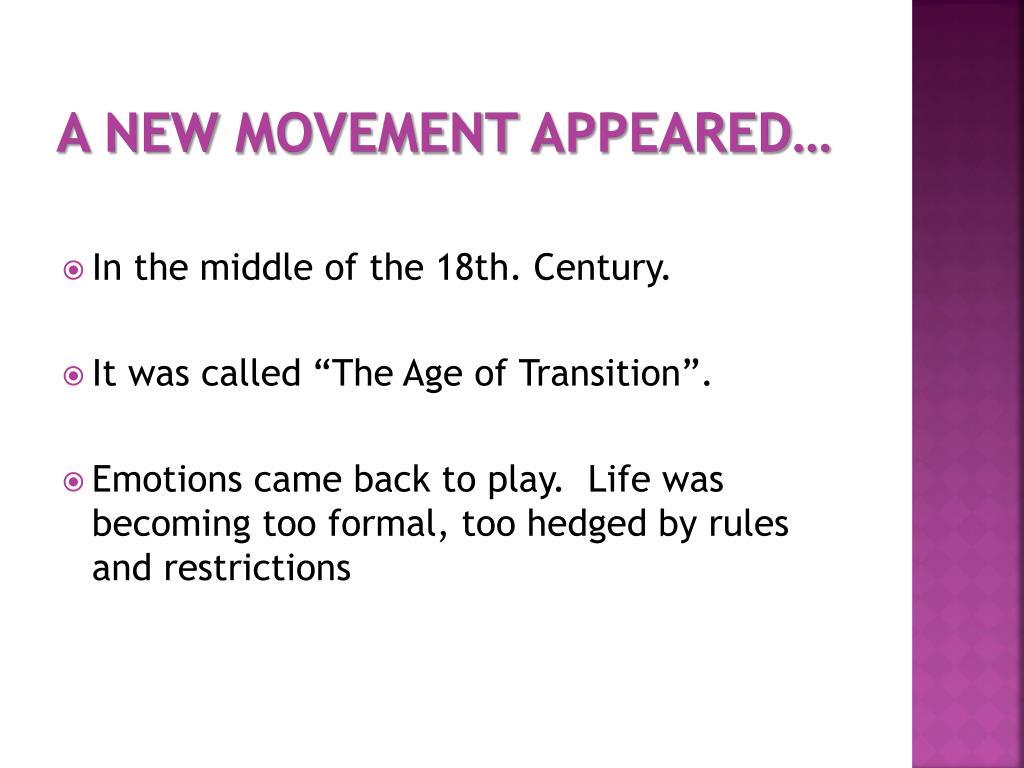 A NEW MOVEMENT APPEARED…

In the middle of the 18th. Century.

It was called “The Age of Transition”.

Emotions came back to play.  Life was becoming too formal, too hedged by rules and restrictions